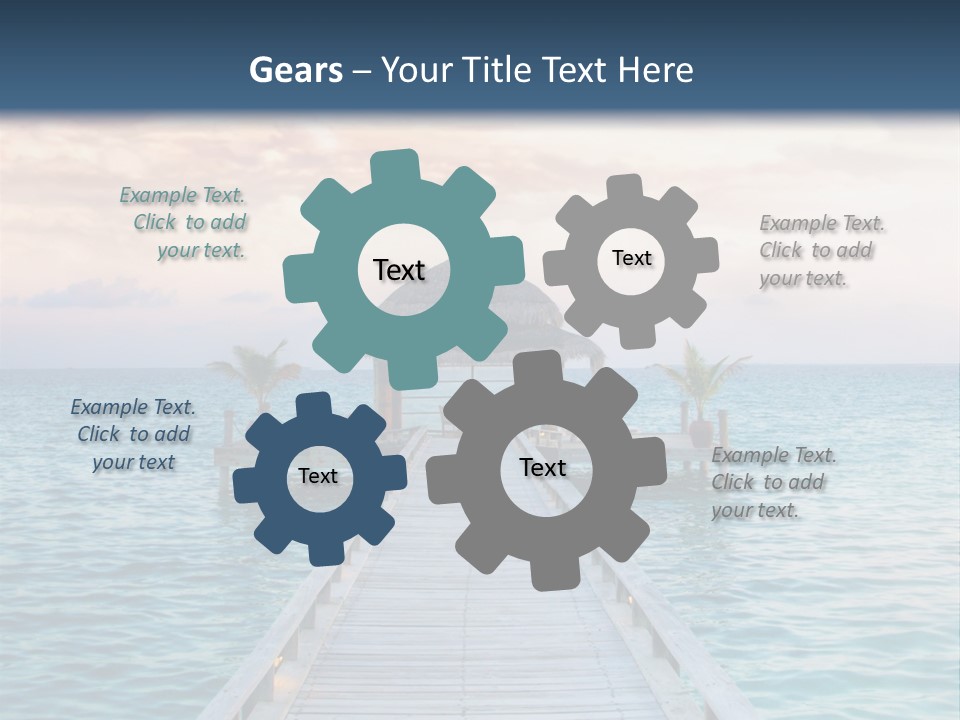 Gears – Your Title Text Here

Example Text. Click to add your text.

Text

Text

Example Text. Click to add your text.

Example Text. Click to add your text

Text

Text

Example Text. Click to add your text.